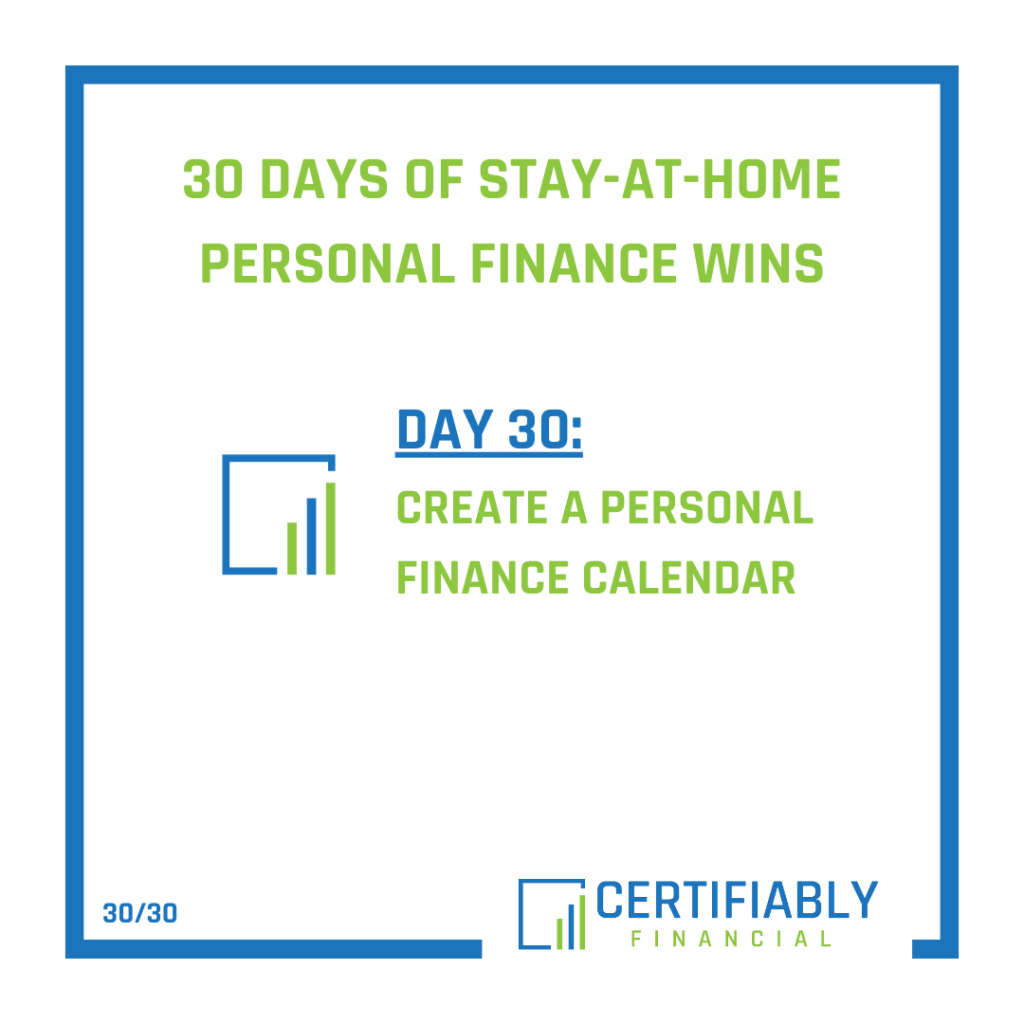 30 DAYS OF STAY-AT-HOME PERSONAL FINANCE WINS

DAY 30:

CREATE A PERSONAL FINANCE CALENDAR

30/30

CERTIFIABLY
FINANCIAL